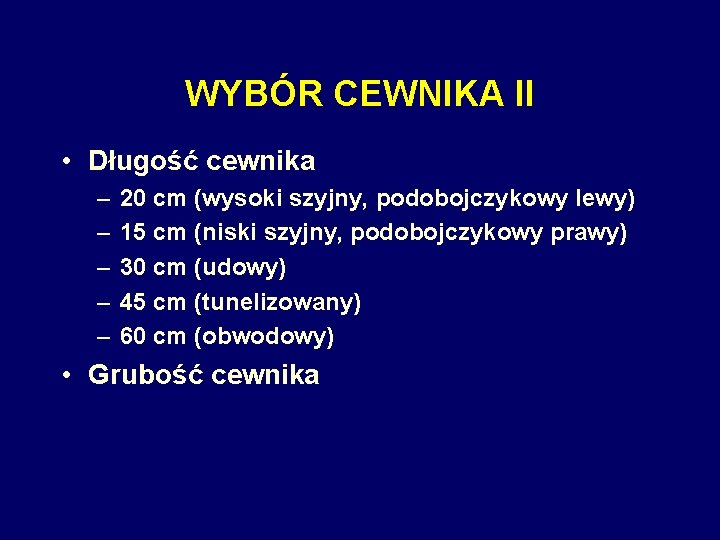 WYBÓR CEWNIKA II

• Długość cewnika
– 20 cm (wysoki szyjny, podobojczykowy lewy)
– 15 cm (niski szyjny, podobojczykowy prawy)
– 30 cm (udowy)
– 45 cm (tunelizowany)
– 60 cm (obwodowy)

• Grubość cewnika